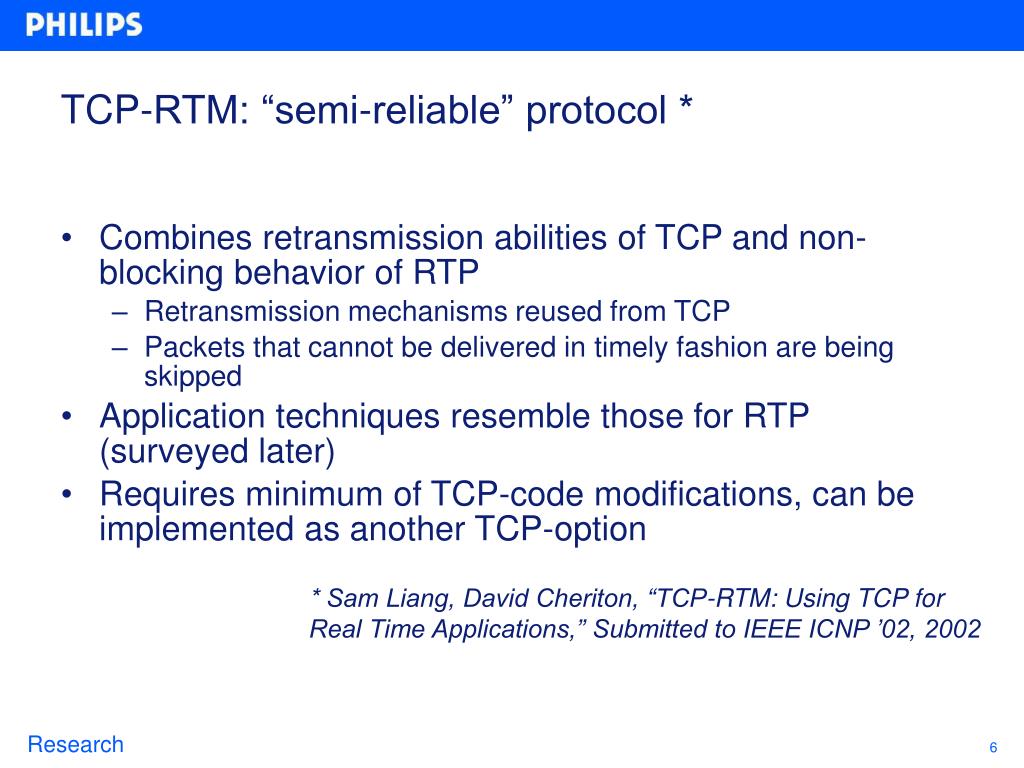 PHILIPS

TCP-RTM: “semi-reliable” protocol *

• Combines retransmission abilities of TCP and non-blocking behavior of RTP
– Retransmission mechanisms reused from TCP
– Packets that cannot be delivered in timely fashion are being skipped
• Application techniques resemble those for RTP (surveyed later)
• Requires minimum of TCP-code modifications, can be implemented as another TCP-option

* Sam Liang, David Cheriton, “TCP-RTM: Using TCP for Real Time Applications,” Submitted to IEEE ICNP ’02, 2002

Research

6